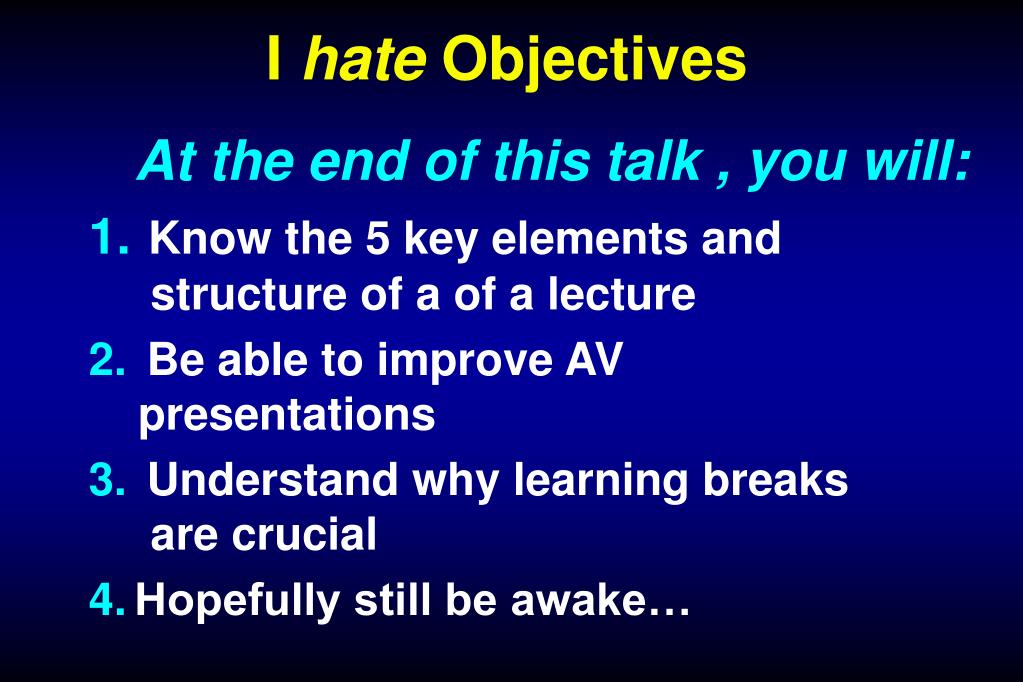 I hate Objectives

At the end of this talk , you will:

1. Know the 5 key elements and structure of a of a lecture

2. Be able to improve AV presentations

3. Understand why learning breaks are crucial

4. Hopefully still be awake…